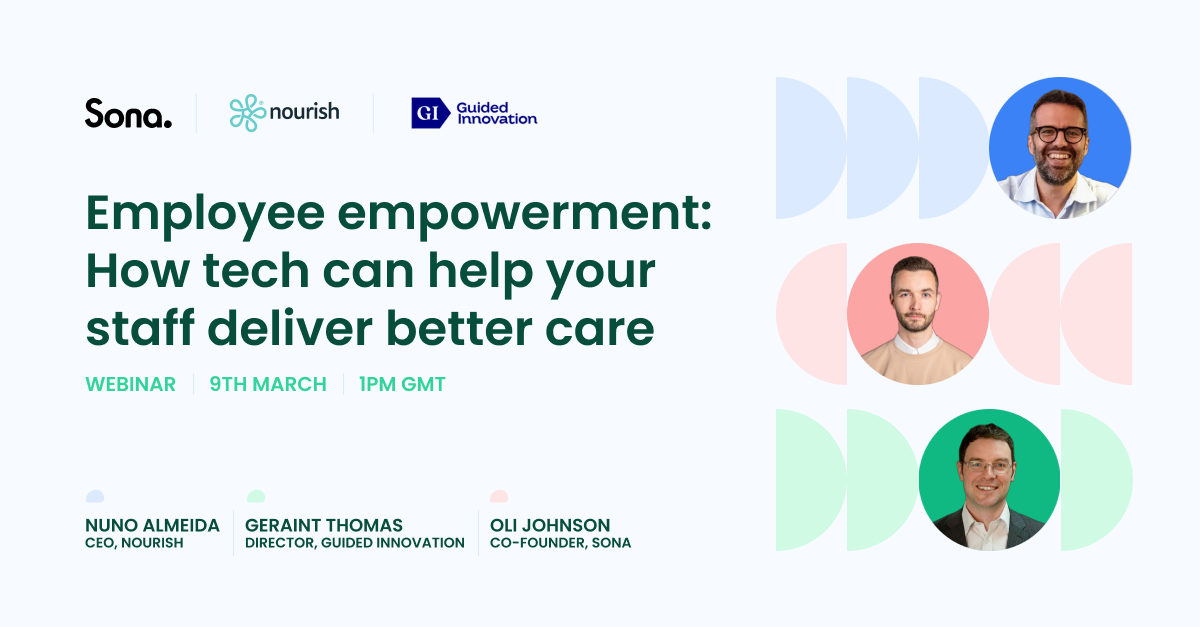 Sona. nourish GI Guided Innovation

Employee empowerment: How tech can help your staff deliver better care

WEBINAR | 9TH MARCH | 1PM GMT

NUNO ALMEIDA
CEO, NOURISH

GERAINT THOMAS
DIRECTOR, GUIDED INNOVATION

OLI JOHNSON
CO-FOUNDER, SONA